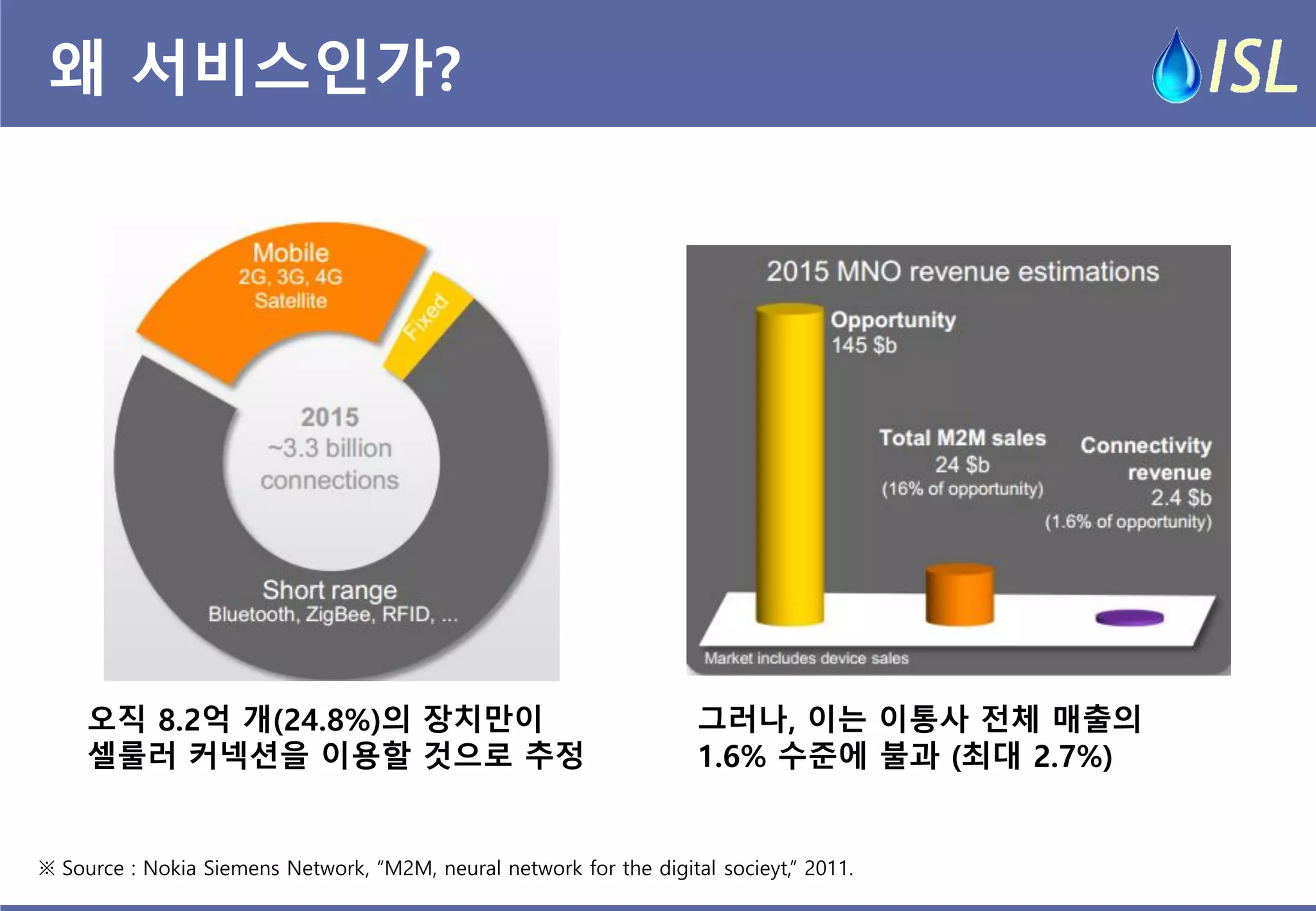 왜 서비스인가?

ISL

Mobile
2G, 3G, 4G
Satellite

Fixed

2015
~3.3 billion
connections

Short range
Bluetooth, ZigBee, RFID, ...

2015 MNO revenue estimations

Opportunity
145 $b

Total M2M sales
24 $b
(16% of opportunity)

Connectivity
revenue
2.4 $b
(1.6% of opportunity)

Market includes device sales

오직 8.2억 개(24.8%)의 장치만이 셀룰러 커넥션을 이용할 것으로 추정

그러나, 이는 이통사 전체 매출의 1.6% 수준에 불과 (최대 2.7%)

※ Source : Nokia Siemens Network, “M2M, neural network for the digital socieyt,” 2011.